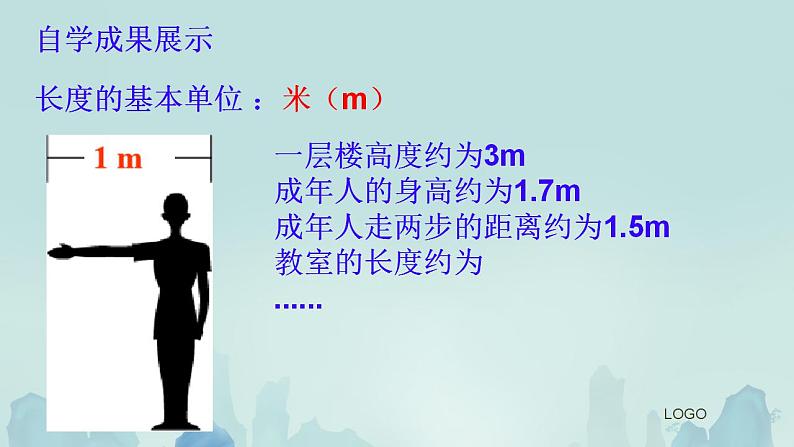 自学成果展示

长度的基本单位：米（m）

1 m

一层楼高度约为3m
成年人的身高约为1.7m
成年人走两步的距离约为1.5m
教室的长度约为
......

LOGO